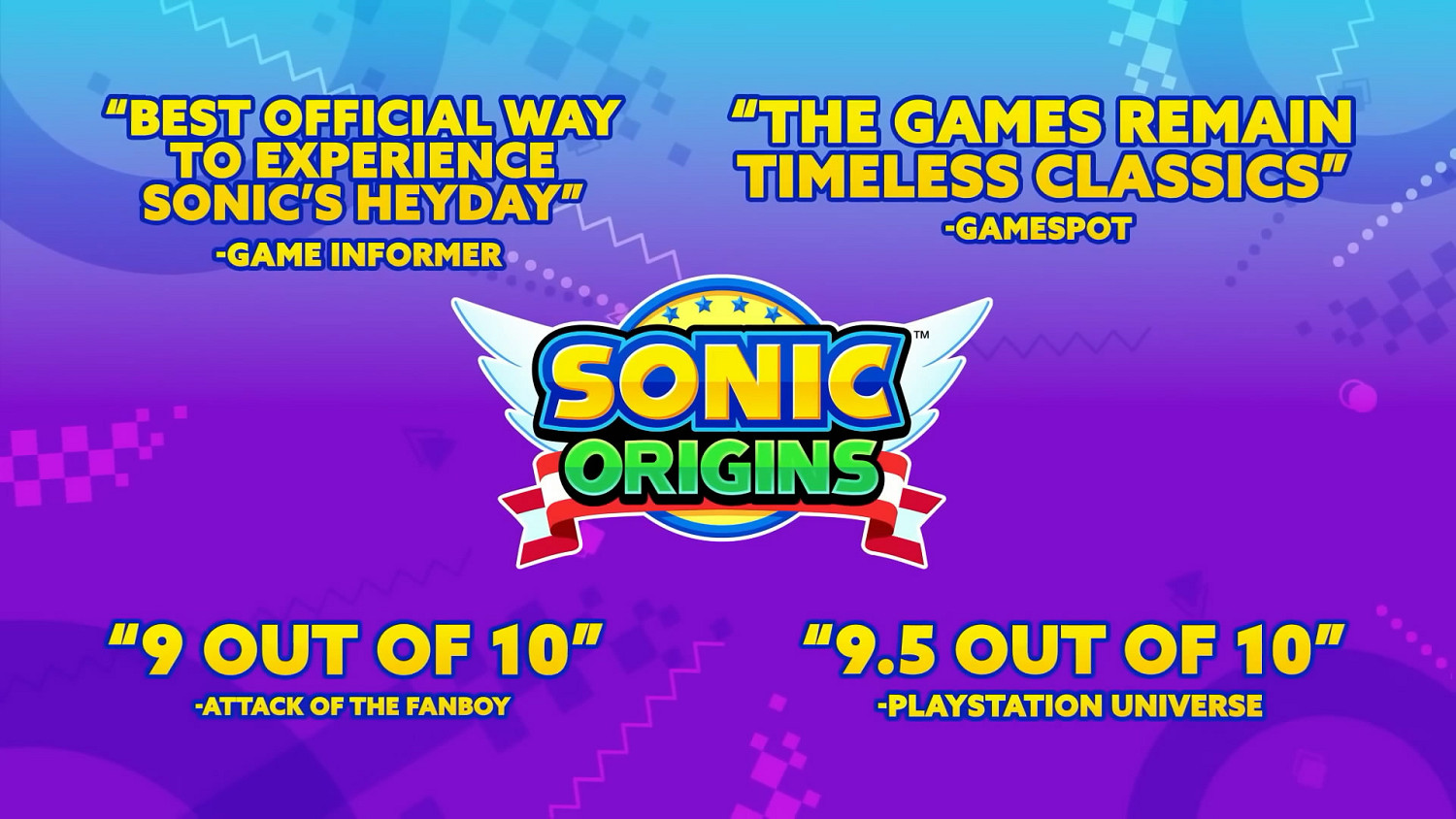 “BEST OFFICIAL WAY TO EXPERIENCE SONIC’S HEYDAY”
-GAME INFORMER

“THE GAMES REMAIN TIMELESS CLASSICS”
-GAMESPOT

SONIC™
ORIGINS

“9 OUT OF 10”
-ATTACK OF THE FANBOY

“9.5 OUT OF 10”
-PLAYSTATION UNIVERSE